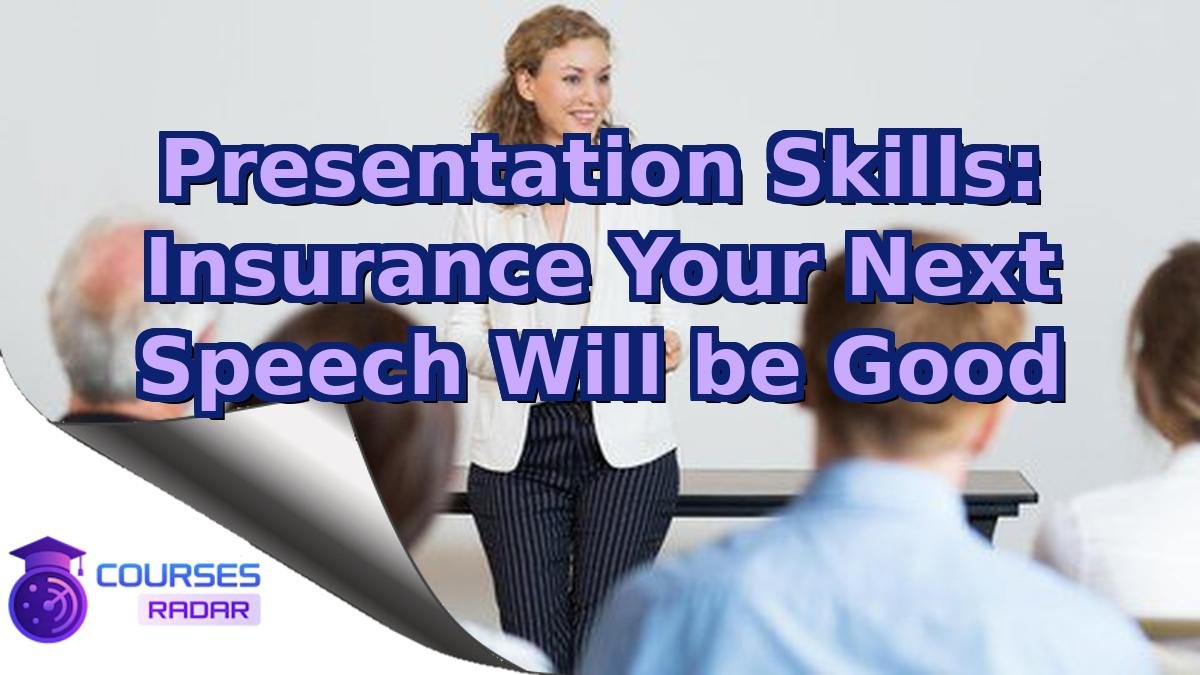 Presentation Skills: Insurance Your Next Speech Will be Good

COURSES
RADAR